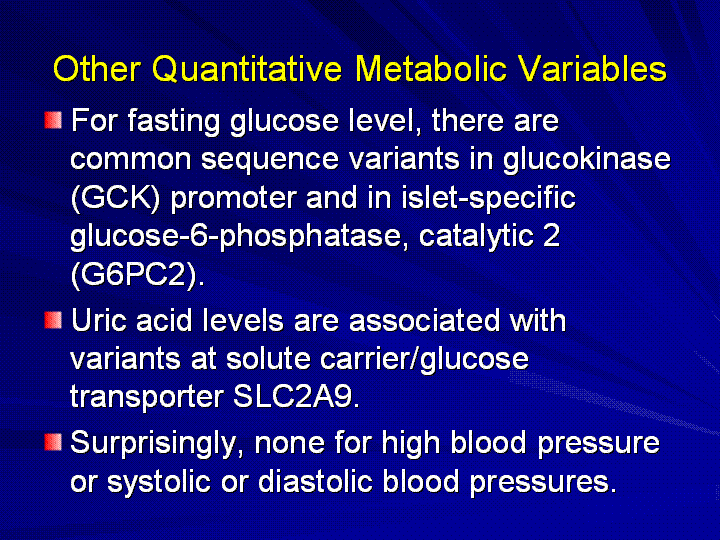 Other Quantitative Metabolic Variables

For fasting glucose level, there are common sequence variants in glucokinase (GCK) promoter and in islet-specific glucose-6-phosphatase, catalytic 2 (G6PC2).

Uric acid levels are associated with variants at solute carrier/glucose transporter SLC2A9.

Surprisingly, none for high blood pressure or systolic or diastolic blood pressures.